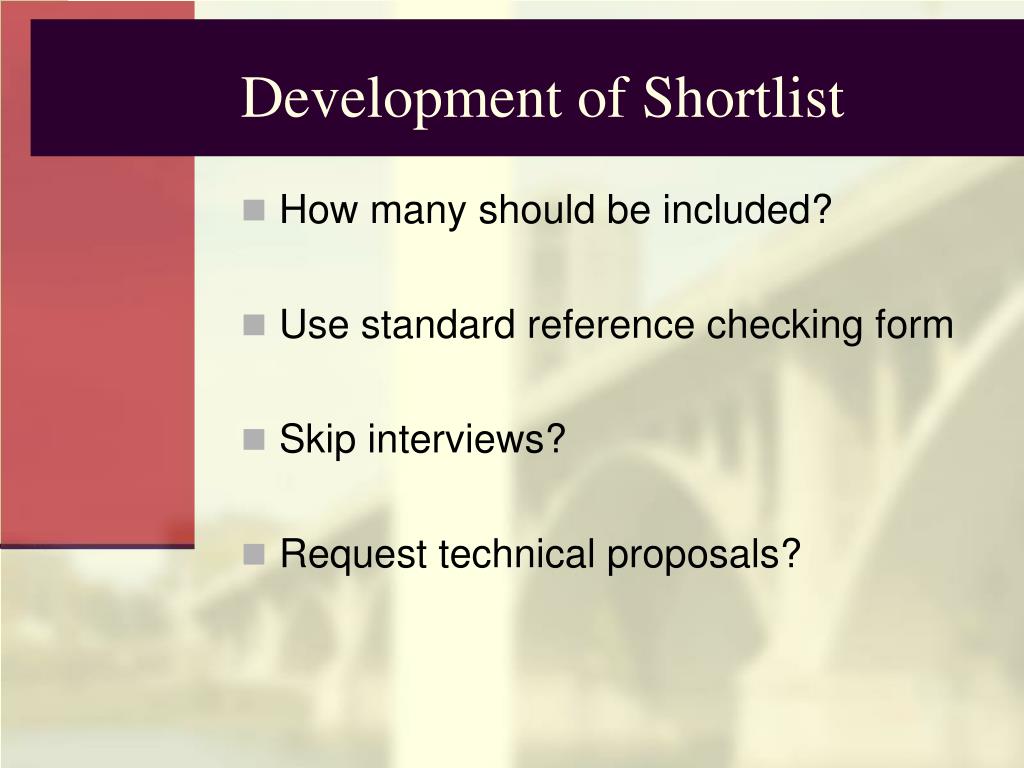 Development of Shortlist

- How many should be included?
- Use standard reference checking form
- Skip interviews?
- Request technical proposals?